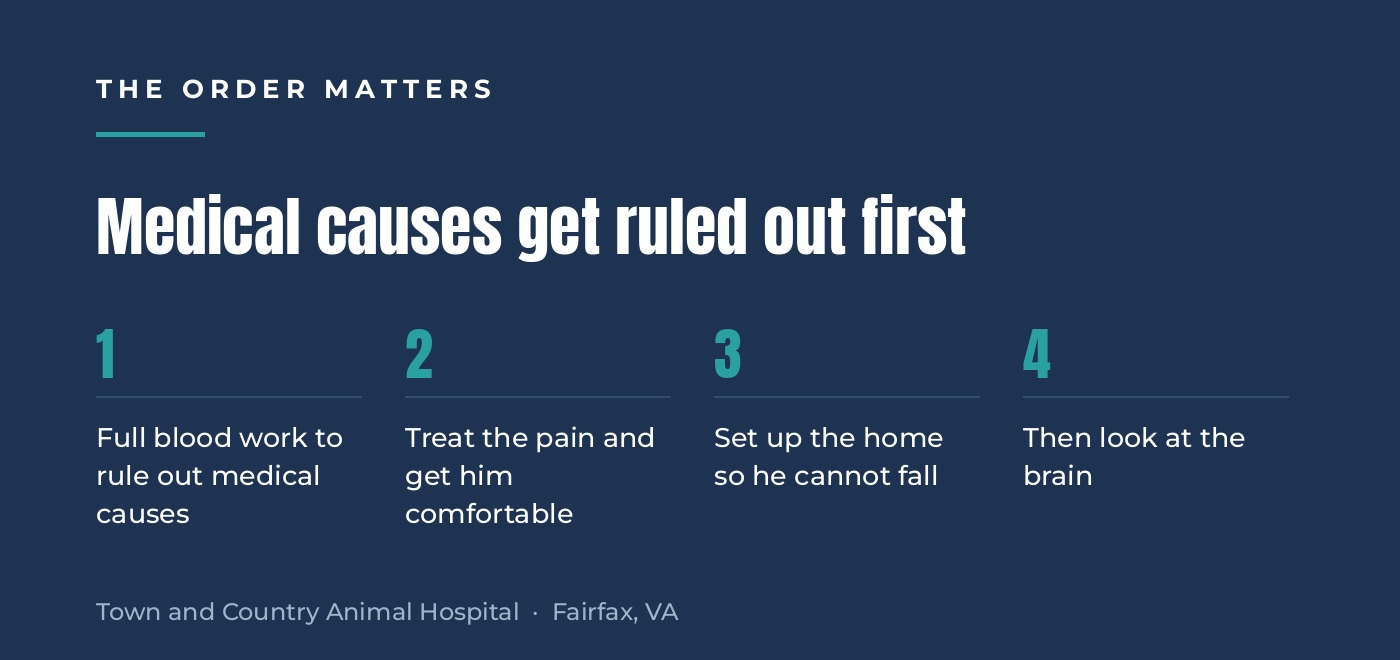 THE ORDER MATTERS

Medical causes get ruled out first

1

Full blood work to rule out medical causes

2

Treat the pain and get him comfortable

3

Set up the home so he cannot fall

4

Then look at the brain

Town and Country Animal Hospital · Fairfax, VA